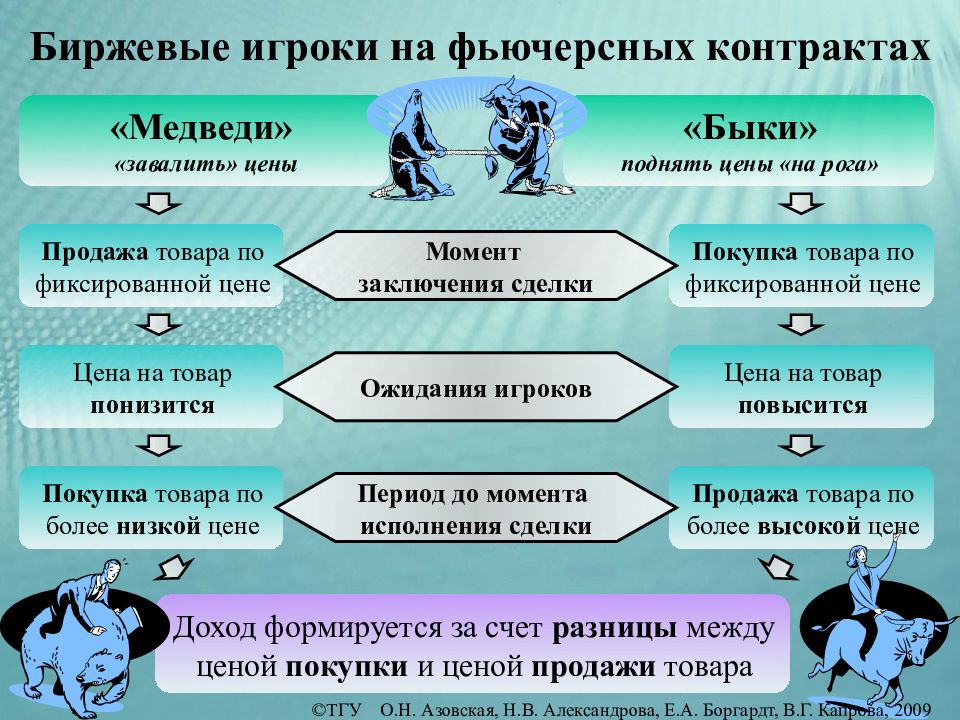 Биржевые игроки на фьючерсных контрактах

«Медведи»
«завалить» цены

«Быки»
поднять цены «на рога»

Продажа товара по фиксированной цене

Момент заключения сделки

Покупка товара по фиксированной цене

Цена на товар понизится

Ожидания игроков

Цена на товар повысится

Покупка товара по более низкой цене

Период до момента исполнения сделки

Продажа товара по более высокой цене

Доход формируется за счет разницы между ценой покупки и ценой продажи товара

©ТГУ О.Н. Азовская, Н.В. Александрова, Е.А. Боргардт, В.Г. Капрова, 2009